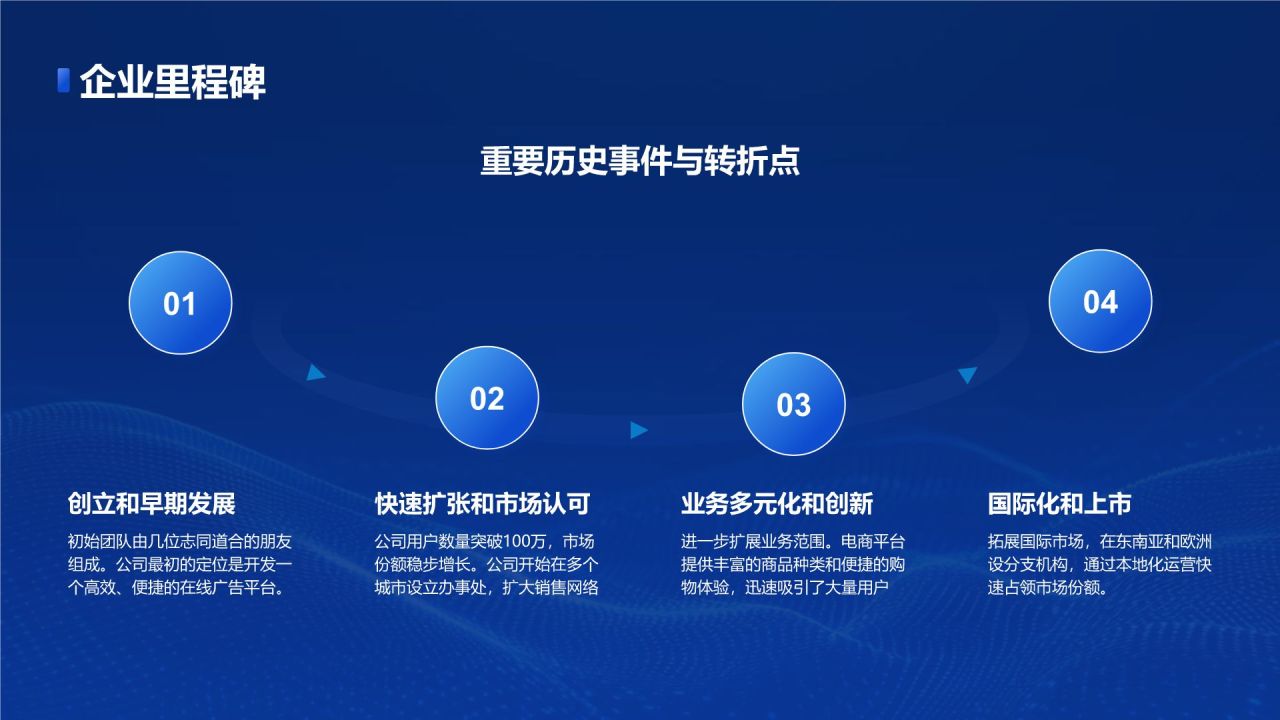 企业里程碑

重要历史事件与转折点

01

02

03

04

创立和早期发展

初始团队由几位志同道合的朋友组成。公司最初的定位是开发一个高效、便捷的在线广告平台。

快速扩张和市场认可

公司用户数量突破100万，市场份额稳步增长。公司开始在多个城市设立办事处，扩大销售网络

业务多元化和创新

进一步扩展业务范围。电商平台提供丰富的商品种类和便捷的购物体验，迅速吸引了大量用户

国际化和上市

拓展国际市场，在东南亚和欧洲设分支机构，通过本地化运营快速占领市场份额。